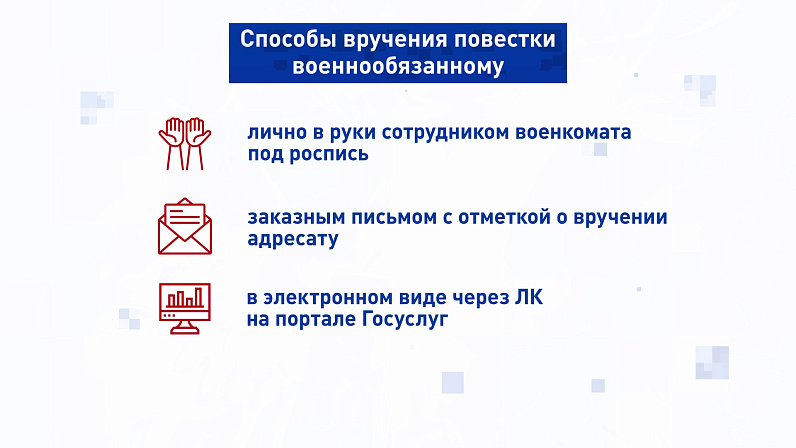 Способы вручения повестки военнообязанному

лично в руки сотрудником военкомата под роспись

заказным письмом с отметкой о вручении адресату

в электронном виде через ЛК на портале Госуслуг